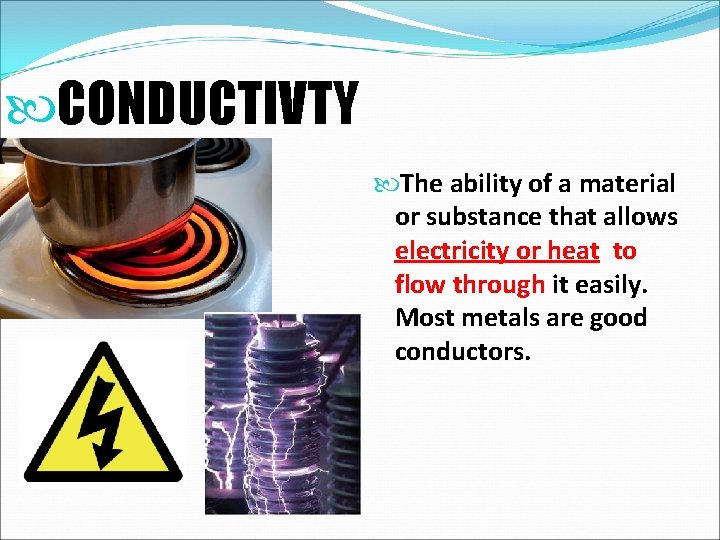 CONDUCTIVTY

The ability of a material or substance that allows electricity or heat to flow through it easily. Most metals are good conductors.